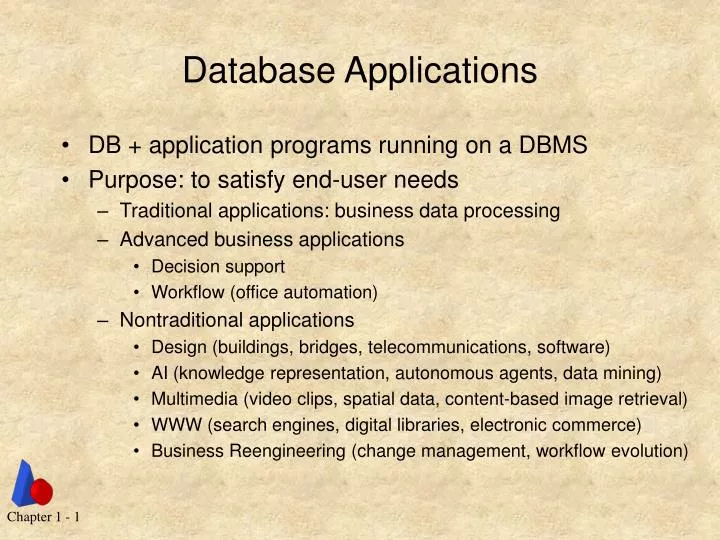 Database Applications

• DB + application programs running on a DBMS
• Purpose: to satisfy end-user needs
  – Traditional applications: business data processing
  – Advanced business applications
    • Decision support
    • Workflow (office automation)
  – Nontraditional applications
    • Design (buildings, bridges, telecommunications, software)
    • AI (knowledge representation, autonomous agents, data mining)
    • Multimedia (video clips, spatial data, content-based image retrieval)
    • WWW (search engines, digital libraries, electronic commerce)
    • Business Reengineering (change management, workflow evolution)

Chapter 1 - 1